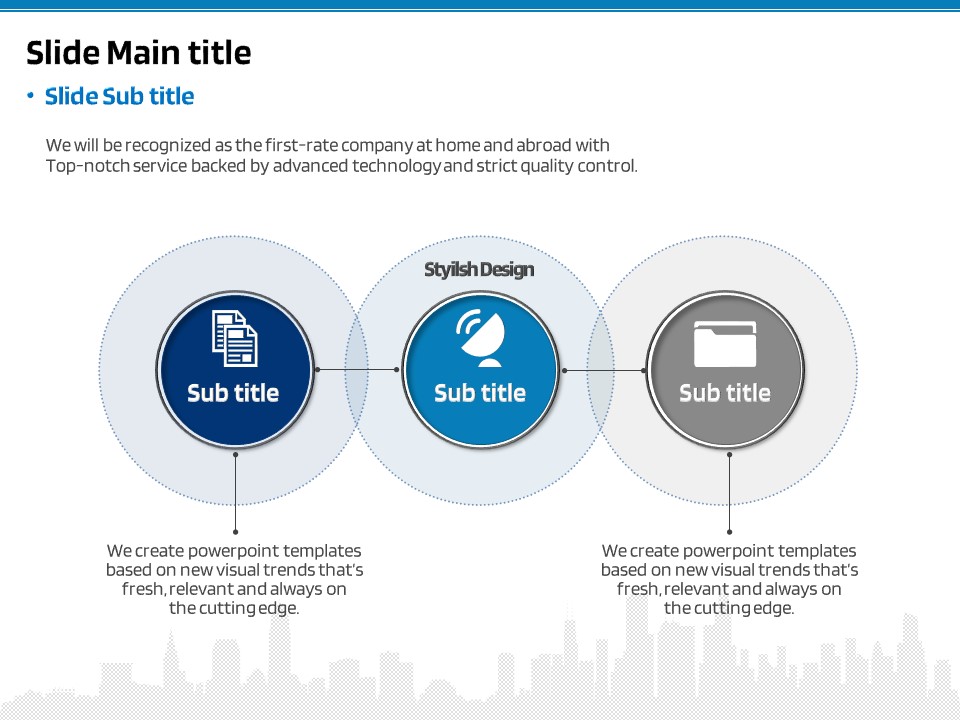 Slide Main title

• Slide Sub title

We will be recognized as the first-rate company at home and abroad with Top-notch service backed by advanced technology and strict quality control.

Styilsh Design

Sub title

Sub title

Sub title

We create powerpoint templates based on new visual trends that's fresh, relevant and always on the cutting edge.

We create powerpoint templates based on new visual trends that's fresh, relevant and always on the cutting edge.